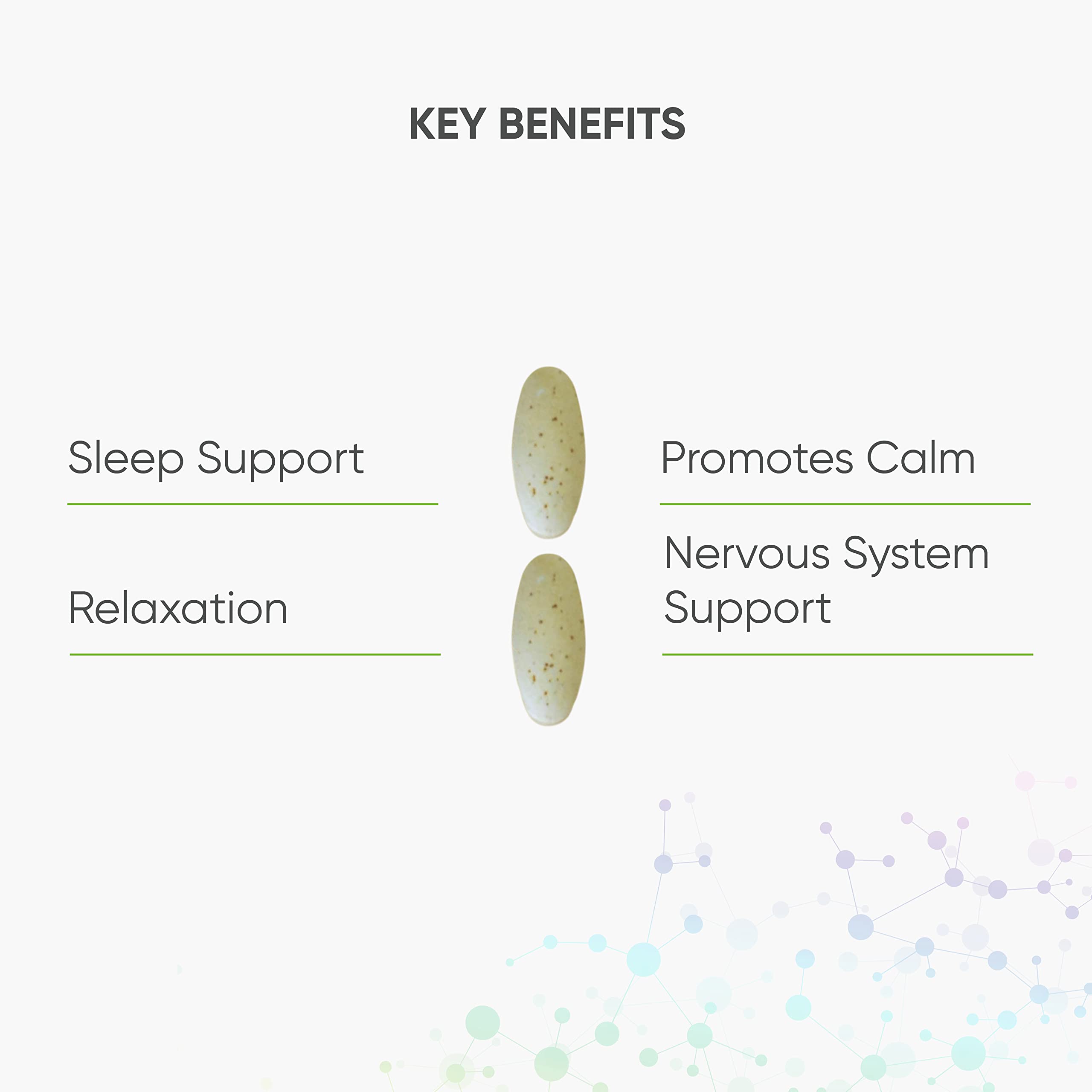 KEY BENEFITS

Sleep Support

Relaxation

Promotes Calm

Nervous System Support